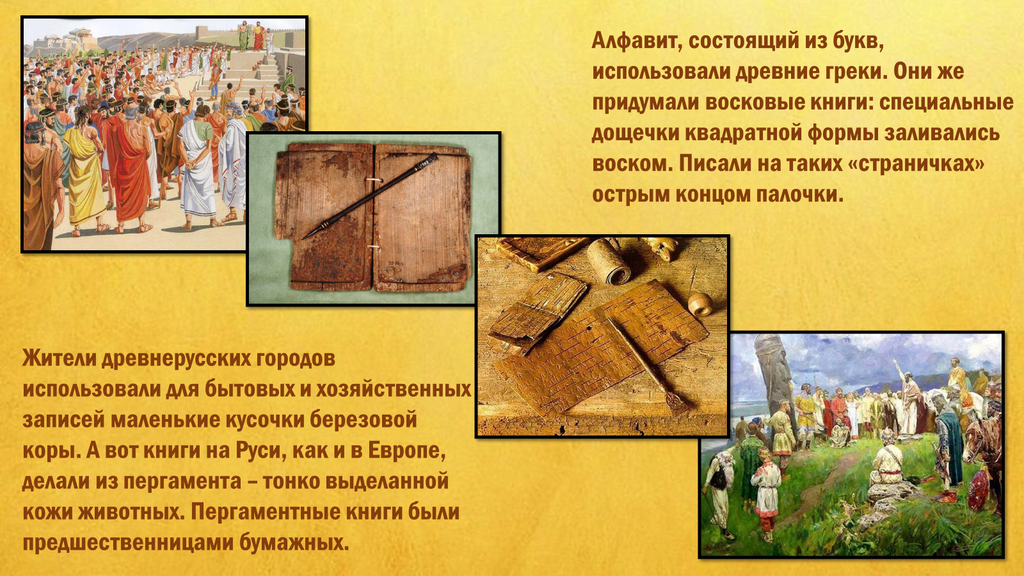 Алфавит, состоящий из букв, использовали древние греки. Они же придумали восковые книги: специальные дощечки квадратной формы заливались воском. Писали на таких «страничках» острым концом палочки.

Жители древнерусских городов использовали для бытовых и хозяйственных записей маленькие кусочки березовой коры. А вот книги на Руси, как и в Европе, делали из пергамента – тонко выделанной кожи животных. Пергаментные книги были предшественницами бумажных.